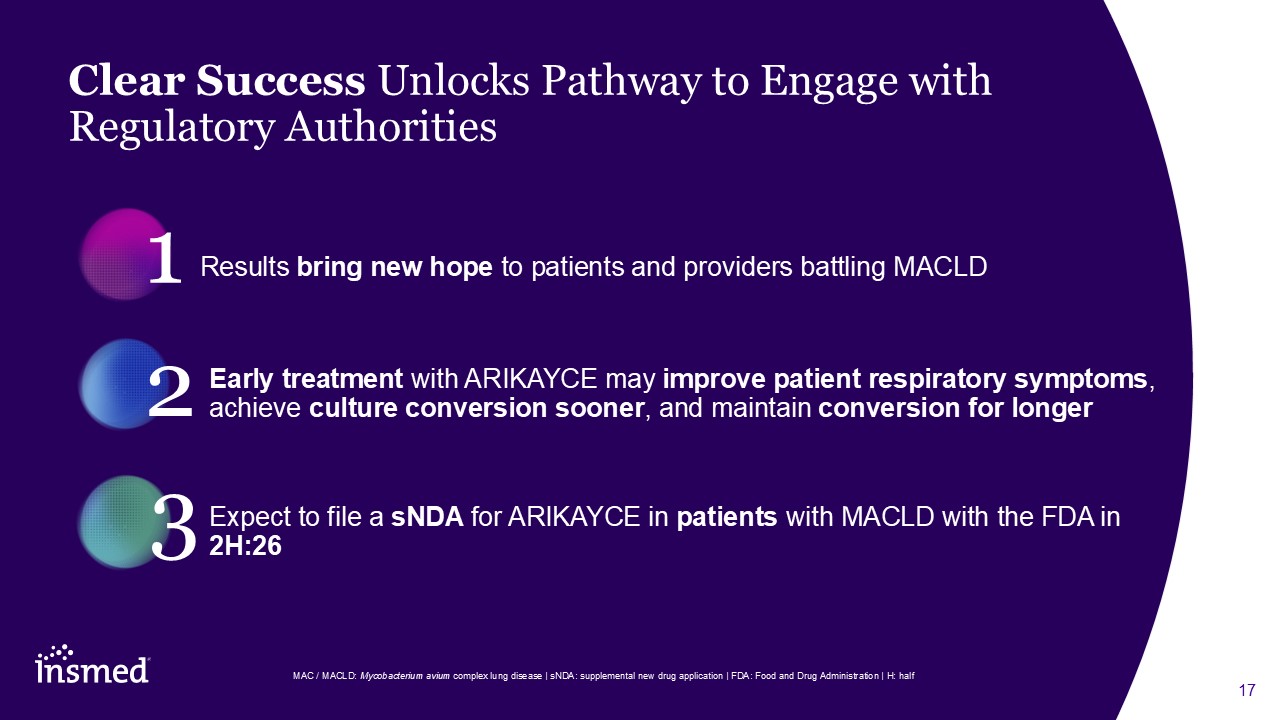 Clear Success Unlocks Pathway to Engage with Regulatory Authorities

1 Results bring new hope to patients and providers battling MACLD

2 Early treatment with ARIKAYCE may improve patient respiratory symptoms, achieve culture conversion sooner, and maintain conversion for longer

3 Expect to file a sNDA for ARIKAYCE in patients with MACLD with the FDA in 2H:26

insmed

MAC / MACLD: Mycobacterium avium complex lung disease | sNDA: supplemental new drug application | FDA: Food and Drug Administration | H: half

17